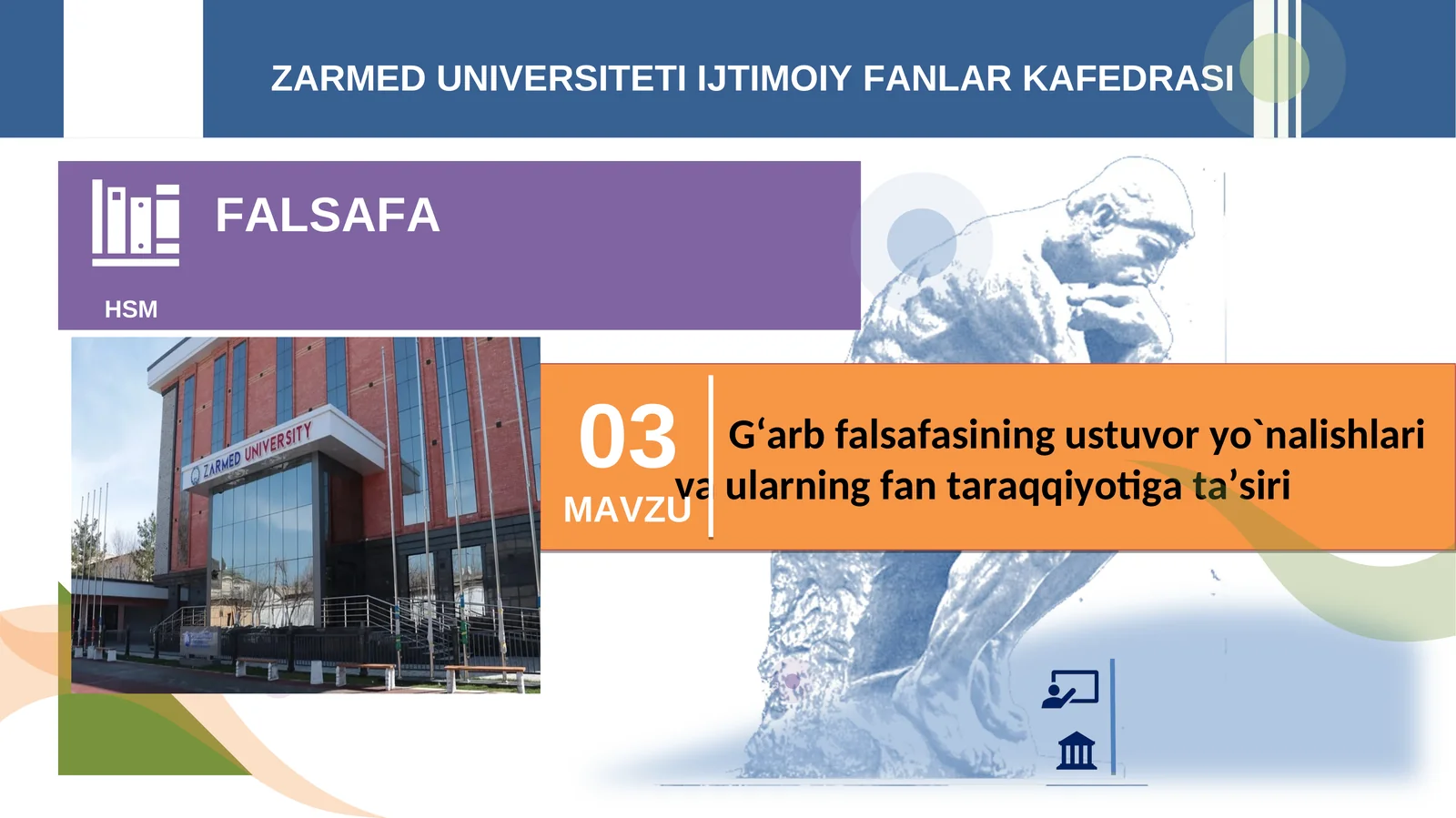 ZARMED UNIVERSITETI IJTIMOIY FANLAR KAFEDRASI

FALSAFA

HSM

ZARMED UNIVERSITY

03
MAVZU

G‘arb falsafasining ustuvor yo`nalishlari va ularning fan taraqqiyotiga ta’siri